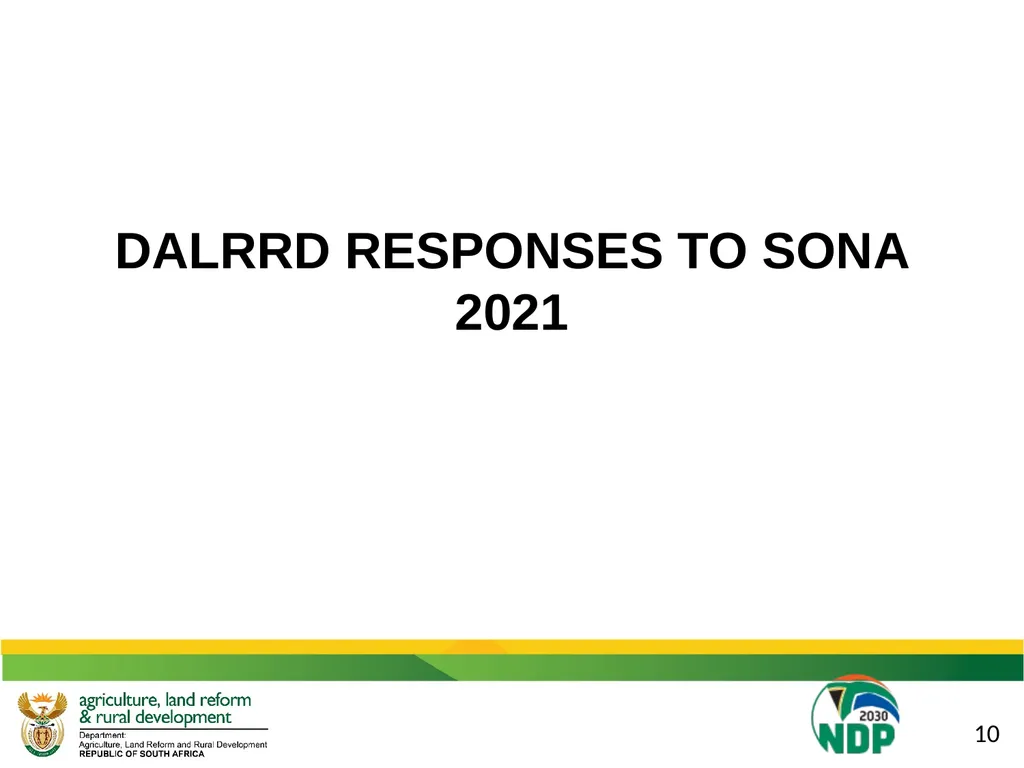 DALRRD RESPONSES TO SONA 2021

agriculture, land reform & rural development

Department:
Agriculture, Land Reform and Rural Development
REPUBLIC OF SOUTH AFRICA

2030
NDP

10